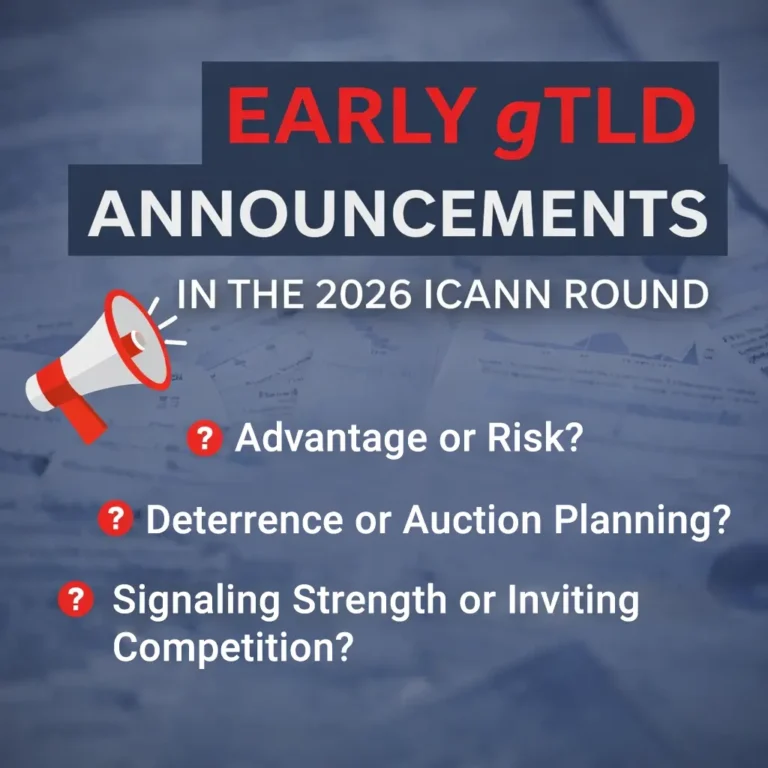 EARLY gTLD ANNOUNCEMENTS

IN THE 2026 ICANN ROUND

? Advantage or Risk?

? Deterrence or Auction Planning?

? Signaling Strength or Inviting Competition?